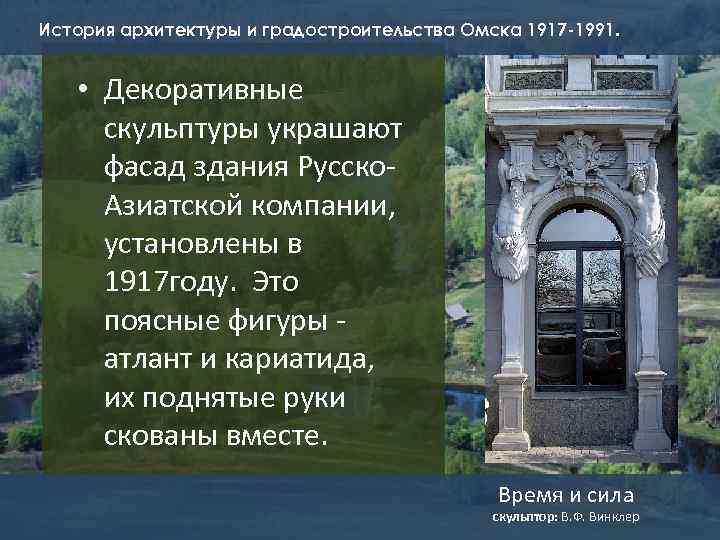 История архитектуры и градостроительства Омска 1917-1991.

• Декоративные скульптуры украшают фасад здания Русско-Азиатской компании, установлены в 1917году. Это поясные фигуры - атлант и кариатида, их поднятые руки скованы вместе.

Время и сила
скульптор: В.Ф. Винклер